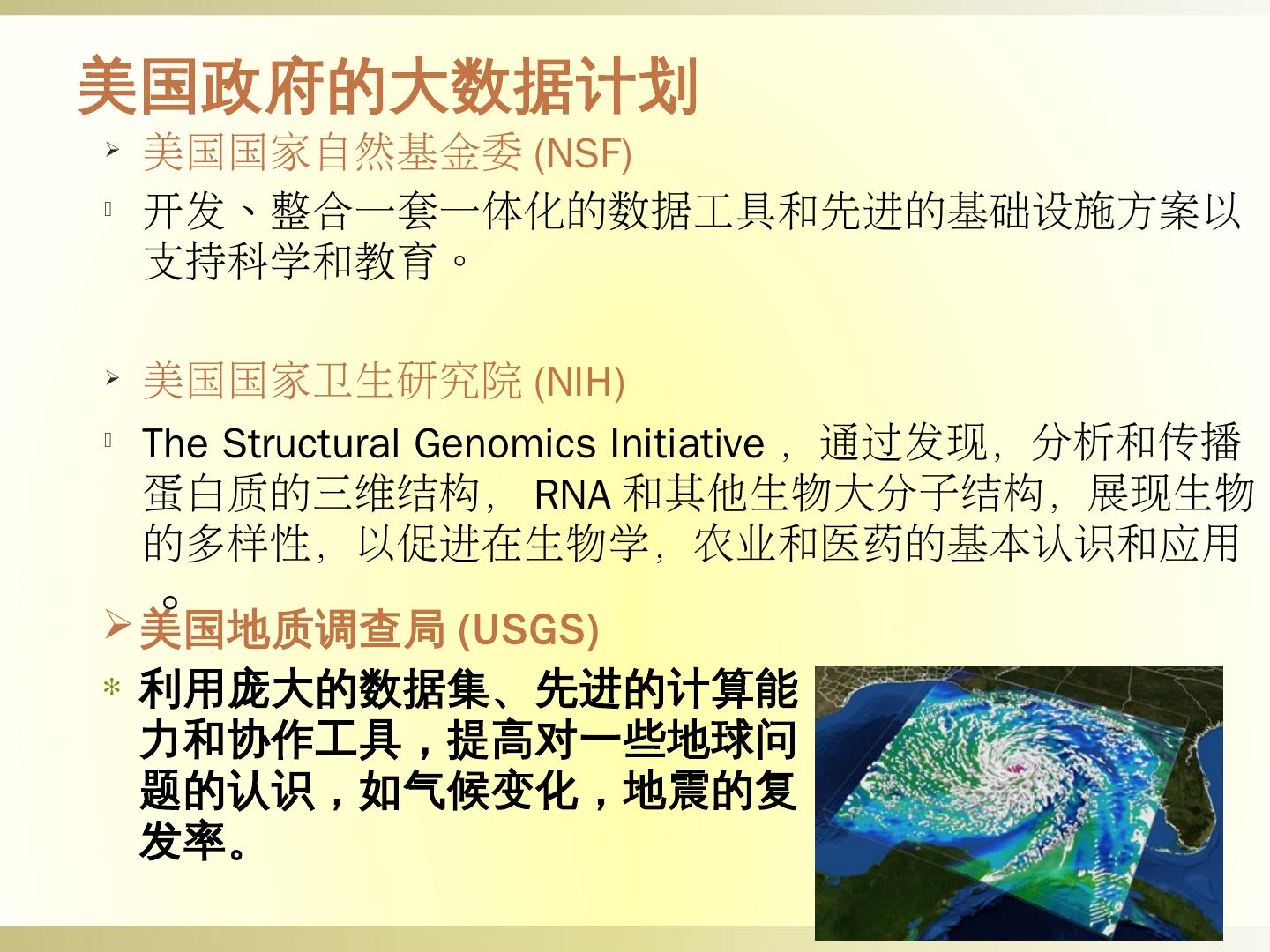 美国政府的大数据计划

➢ 美国国家自然基金委 (NSF)

开发、整合一套一体化的数据工具和先进的基础设施方案以支持科学和教育。

➢ 美国国家卫生研究院 (NIH)

The Structural Genomics Initiative， 通过发现，分析和传播蛋白质的三维结构， RNA 和其他生物大分子结构，展现生物的多样性，以促进在生物学，农业和医药的基本认识和应用。

➢ 美国地质调查局 (USGS)

* 利用庞大的数据集、先进的计算能力和协作工具，提高对一些地球问题的认识，如气候变化，地震的复发率。